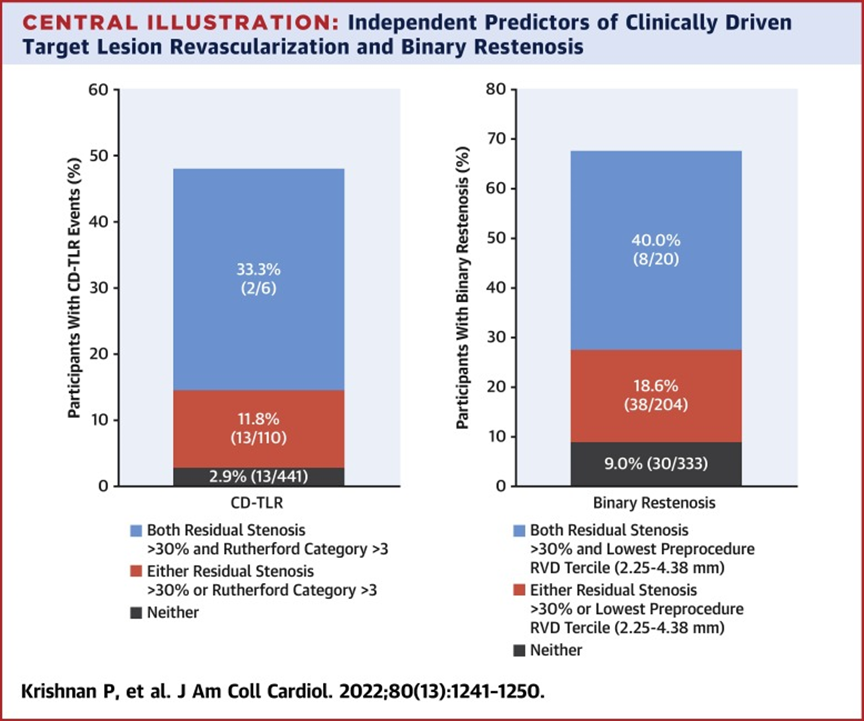 CENTRAL ILLUSTRATION: Independent Predictors of Clinically Driven Target Lesion Revascularization and Binary Restenosis

Participants With CD-TLR Events (%)

60
50
40
30
20
10
0

33.3% (2/6)

11.8% (13/110)

2.9% (13/441)

CD-TLR

Both Residual Stenosis >30% and Rutherford Category >3

Either Residual Stenosis >30% or Rutherford Category >3

Neither

Participants With Binary Restenosis (%)

80
70
60
50
40
30
20
10
0

40.0% (8/20)

18.6% (38/204)

9.0% (30/333)

Binary Restenosis

Both Residual Stenosis >30% and Lowest Preprocedure RVD Tercile (2.25-4.38 mm)

Either Residual Stenosis >30% or Lowest Preprocedure RVD Tercile (2.25-4.38 mm)

Neither

Krishnan P, et al. J Am Coll Cardiol. 2022;80(13):1241-1250.